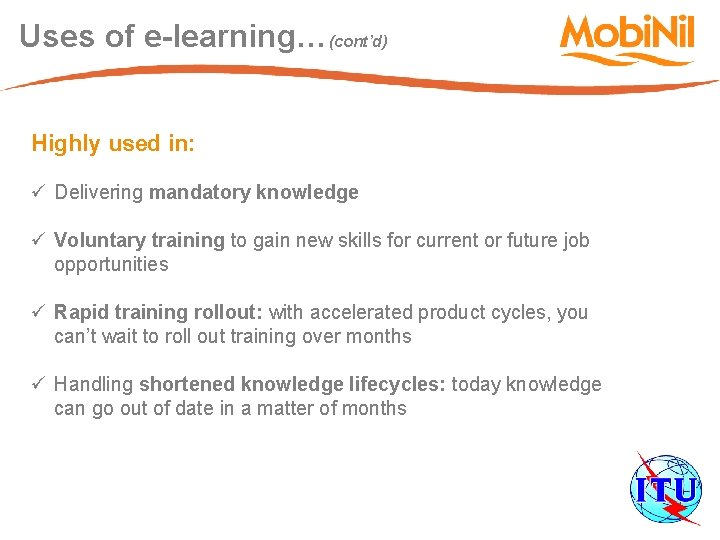 Uses of e-learning…(cont'd)

MobiNil

Highly used in:

✓ Delivering mandatory knowledge

✓ Voluntary training to gain new skills for current or future job opportunities

✓ Rapid training rollout: with accelerated product cycles, you can't wait to roll out training over months

✓ Handling shortened knowledge lifecycles: today knowledge can go out of date in a matter of months

ITU